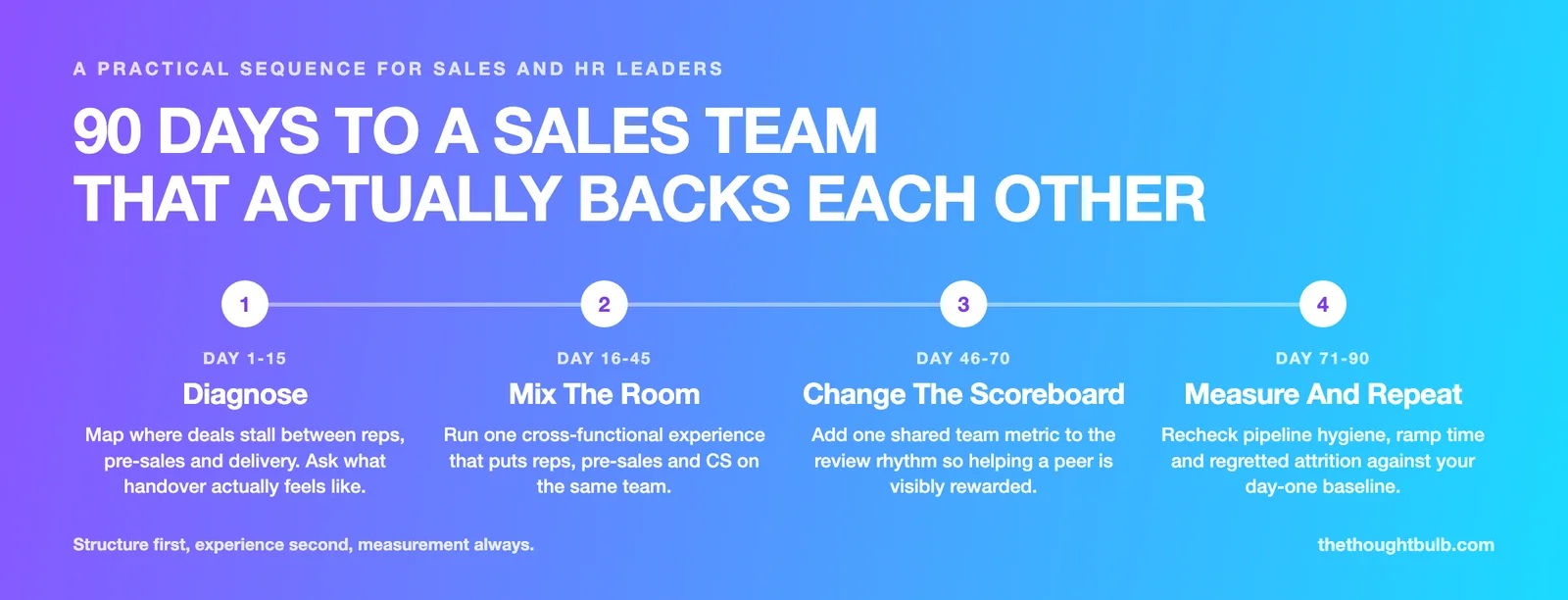 A PRACTICAL SEQUENCE FOR SALES AND HR LEADERS

90 DAYS TO A SALES TEAM THAT ACTUALLY BACKS EACH OTHER

1

DAY 1-15

Diagnose

Map where deals stall between reps, pre-sales and delivery. Ask what handover actually feels like.

2

DAY 16-45

Mix The Room

Run one cross-functional experience that puts reps, pre-sales and CS on the same team.

3

DAY 46-70

Change The Scoreboard

Add one shared team metric to the review rhythm so helping a peer is visibly rewarded.

4

DAY 71-90

Measure And Repeat

Recheck pipeline hygiene, ramp time and regretted attrition against your day-one baseline.

Structure first, experience second, measurement always.

thethoughtbulb.com